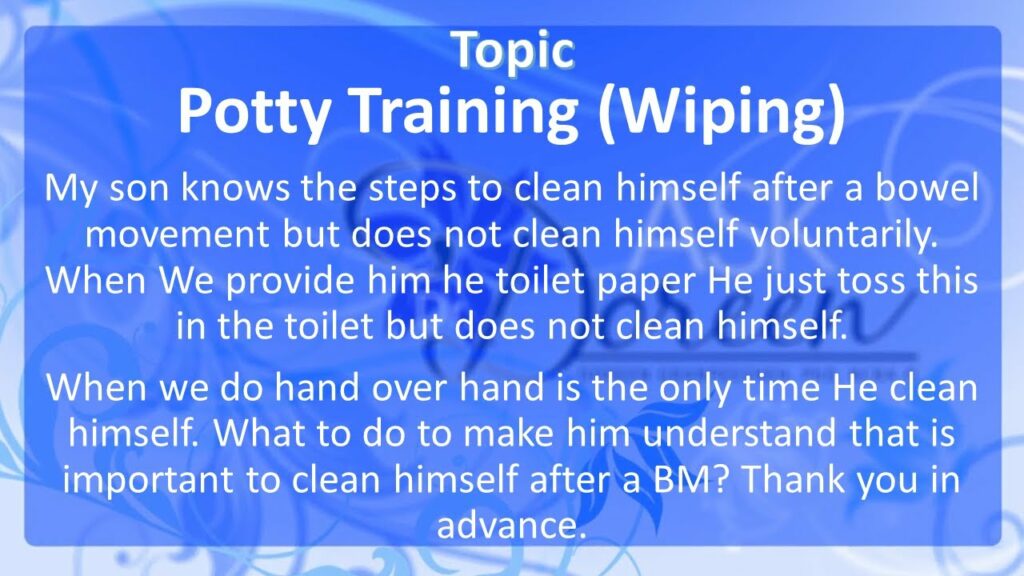 Topic
Potty Training (Wiping)

My son knows the steps to clean himself after a bowel movement but does not clean himself voluntarily. When We provide him he toilet paper He just toss this in the toilet but does not clean himself.

When we do hand over hand is the only time He clean himself. What to do to make him understand that is important to clean himself after a BM? Thank you in advance.